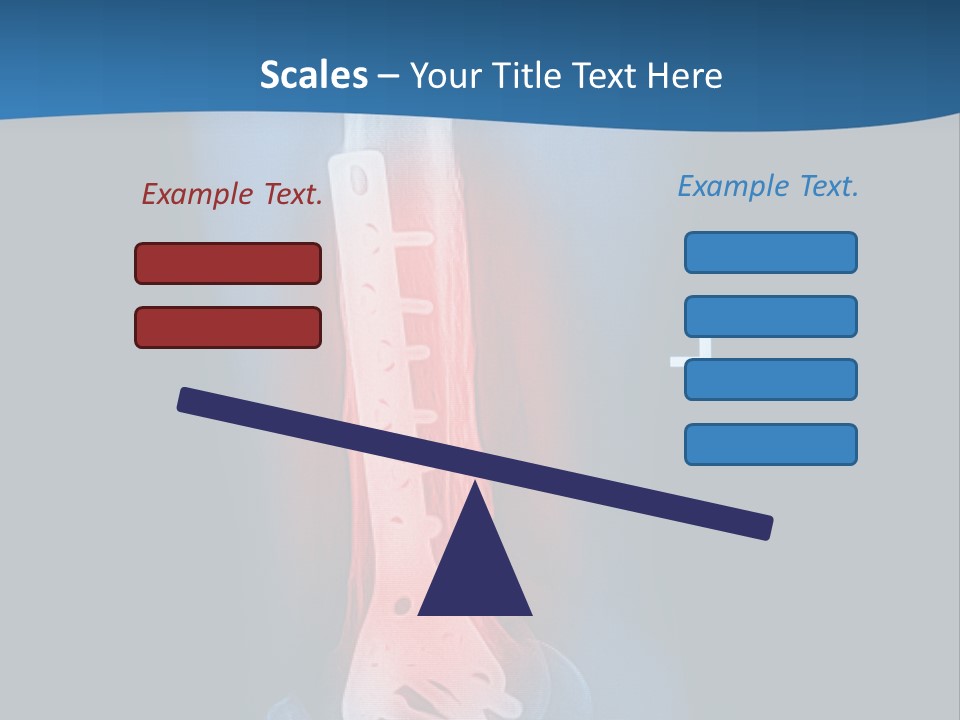 Scales – Your Title Text Here

Example Text.

Example Text.